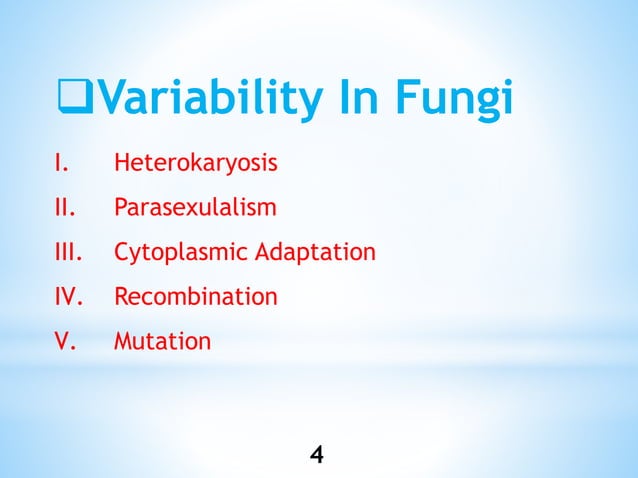 ❑Variability In Fungi

I. Heterokaryosis
II. Parasexulalism
III. Cytoplasmic Adaptation
IV. Recombination
V. Mutation

4